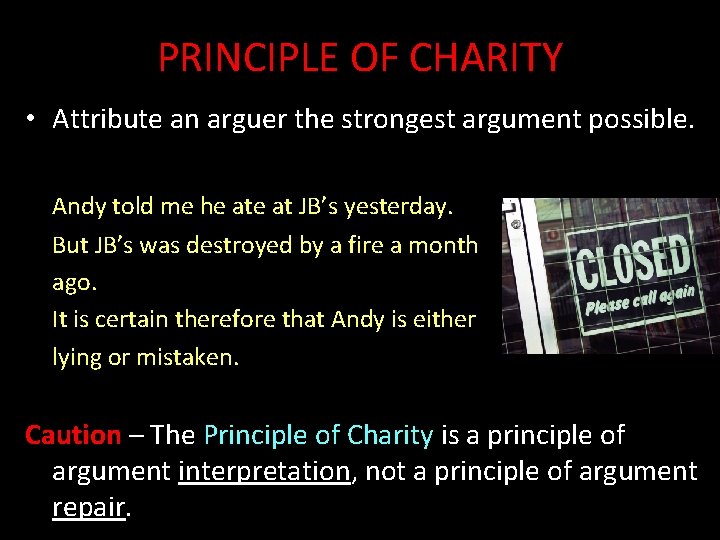 PRINCIPLE OF CHARITY

• Attribute an arguer the strongest argument possible.

Andy told me he ate at JB's yesterday.
But JB's was destroyed by a fire a month ago.
It is certain therefore that Andy is either lying or mistaken.

CLOSED
Please call again

Caution – The Principle of Charity is a principle of argument interpretation, not a principle of argument repair.